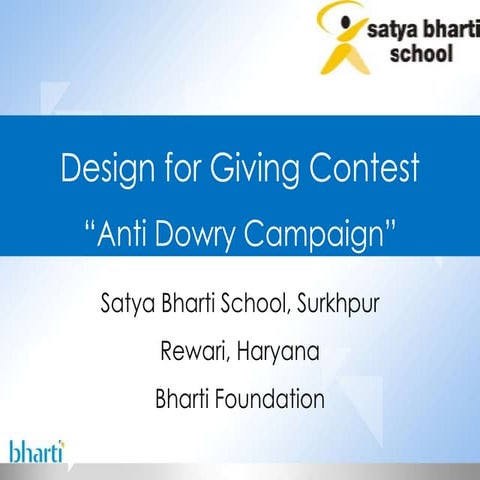 satya bharti school

Design for Giving Contest

“Anti Dowry Campaign”

Satya Bharti School, Surkhpur

Rewari, Haryana

Bharti Foundation

bharti